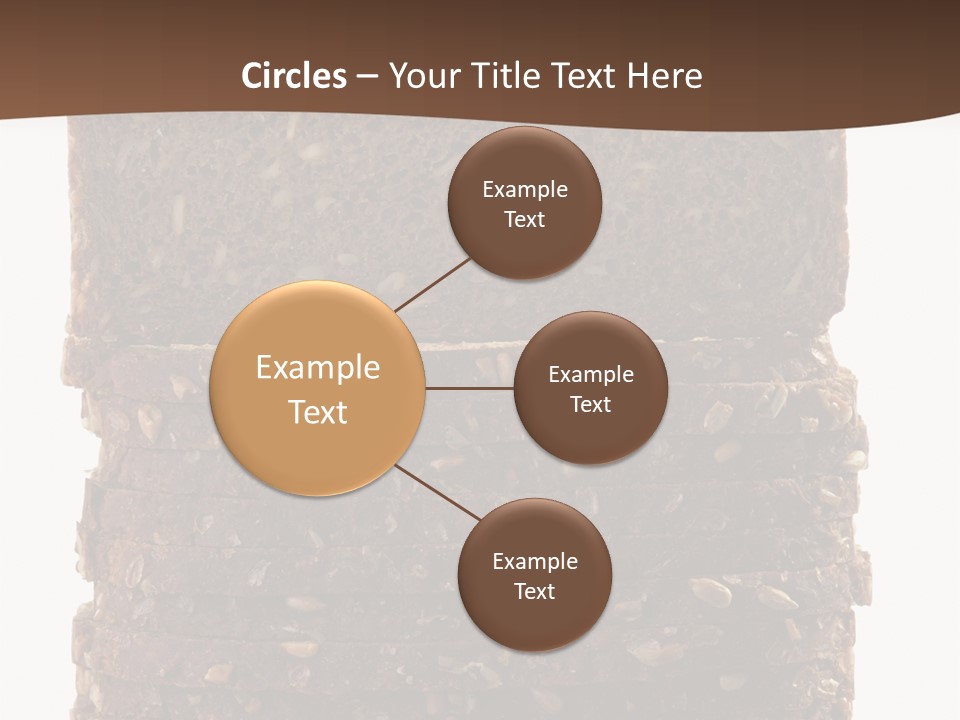 Circles – Your Title Text Here

Example Text

Example Text

Example Text

Example Text